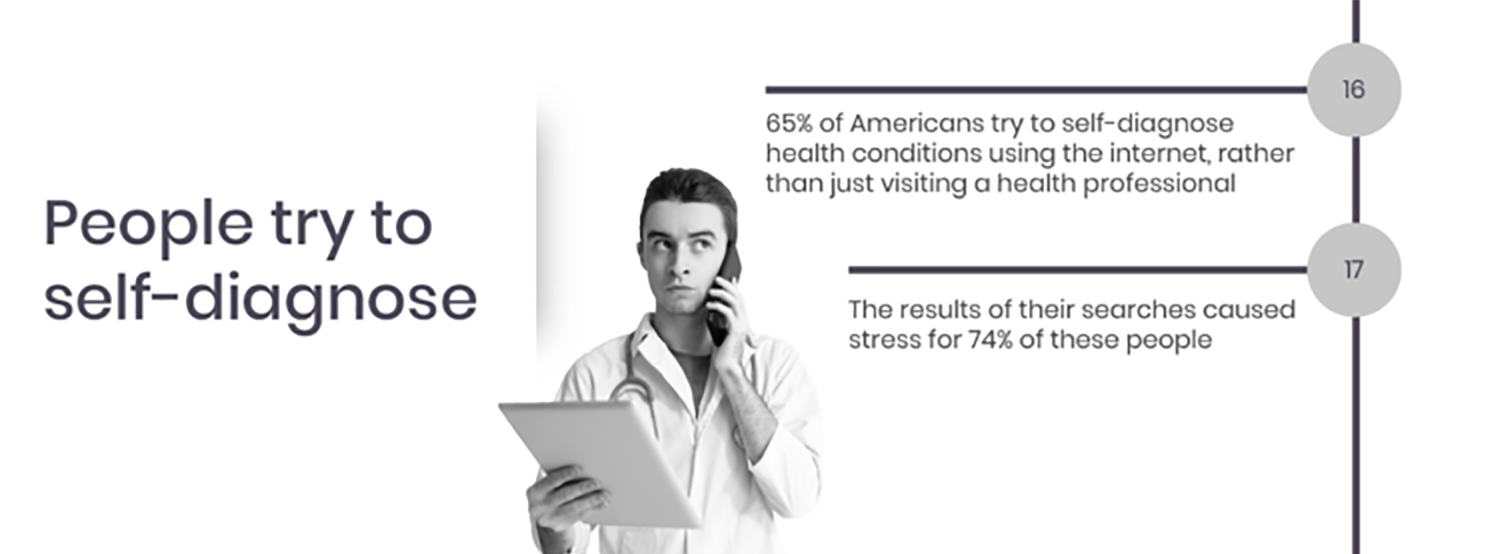 People try to self-diagnose

16

65% of Americans try to self-diagnose health conditions using the internet, rather than just visiting a health professional

17

The results of their searches caused stress for 74% of these people